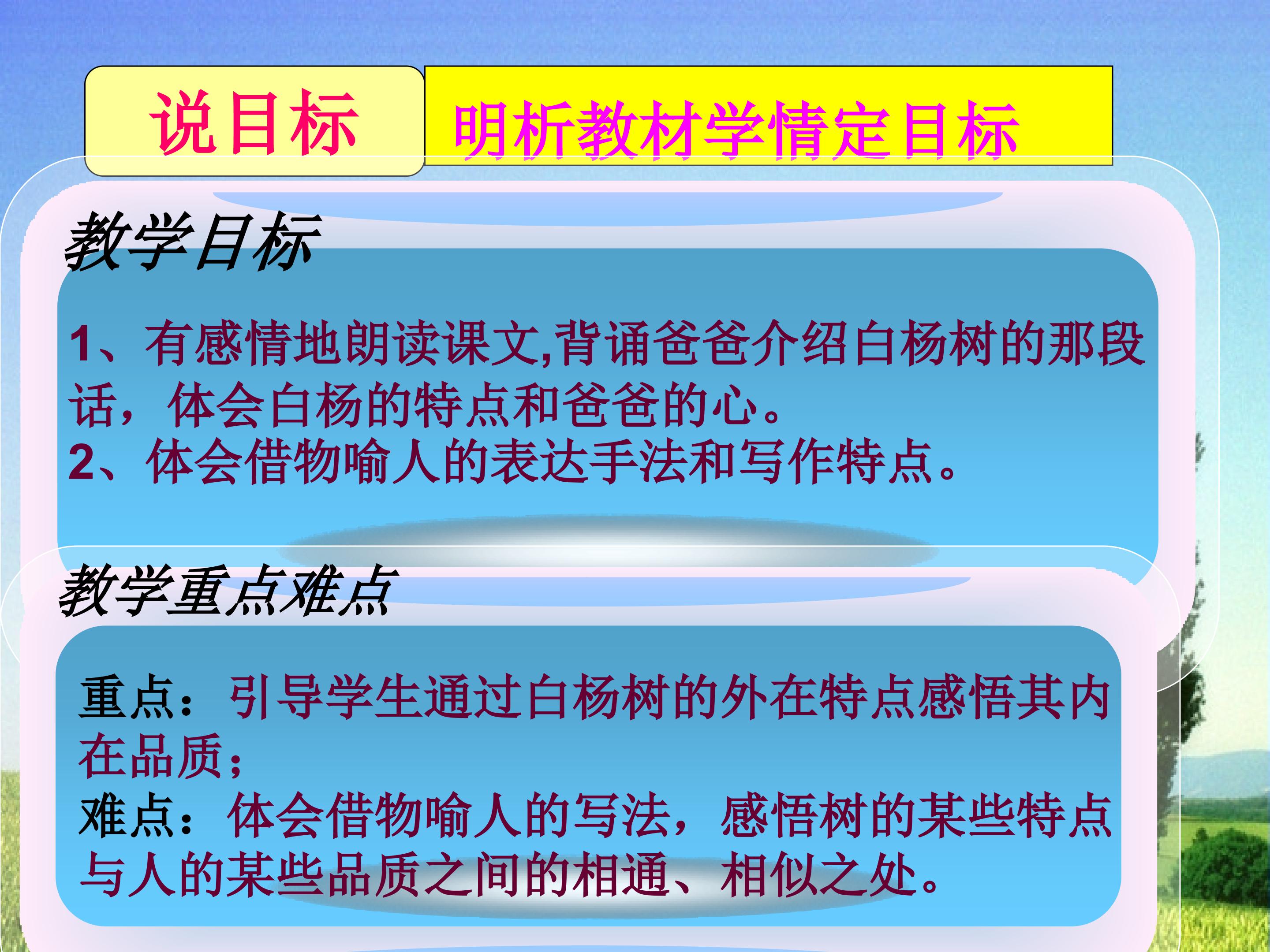 说目标

明析教材学情定目标

教学目标

1、有感情地朗读课文,背诵爸爸介绍白杨树的那段话，体会白杨的特点和爸爸的心。
2、体会借物喻人的表达手法和写作特点。

教学重点难点

重点：引导学生通过白杨树的外在特点感悟其内在品质；
难点：体会借物喻人的写法，感悟树的某些特点与人的某些品质之间的相通、相似之处。